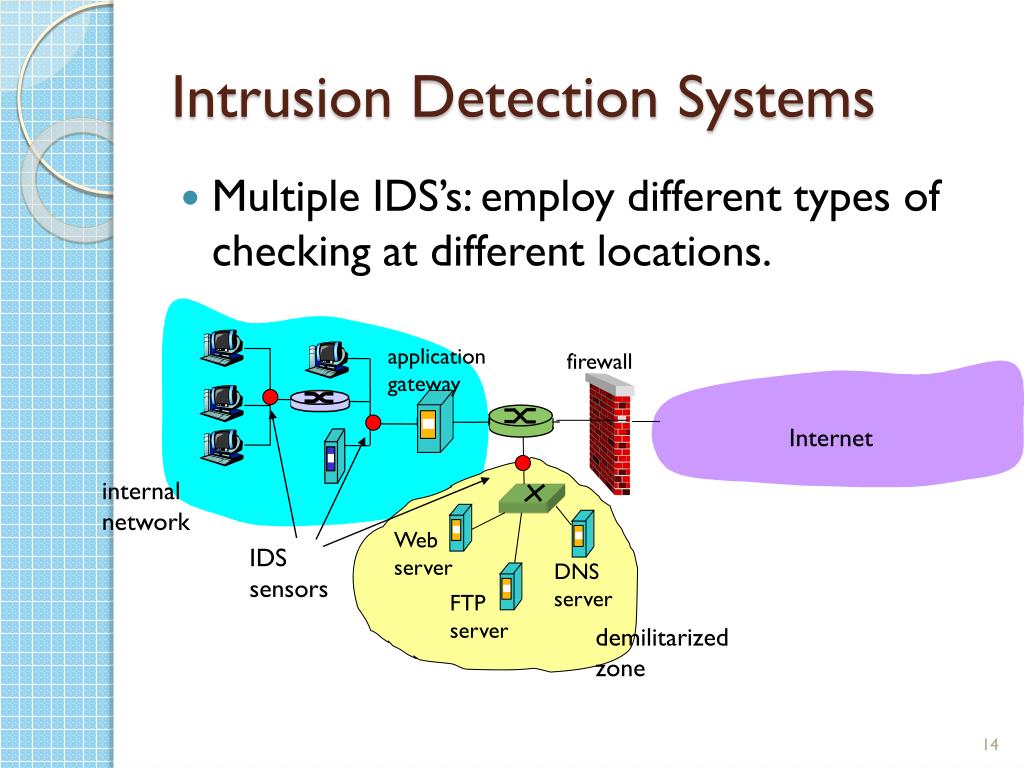 Intrusion Detection Systems

Multiple IDS's: employ different types of checking at different locations.

application gateway

firewall

Internet

internal network

IDS sensors

Web server

FTP server

DNS server

demilitarized zone

14